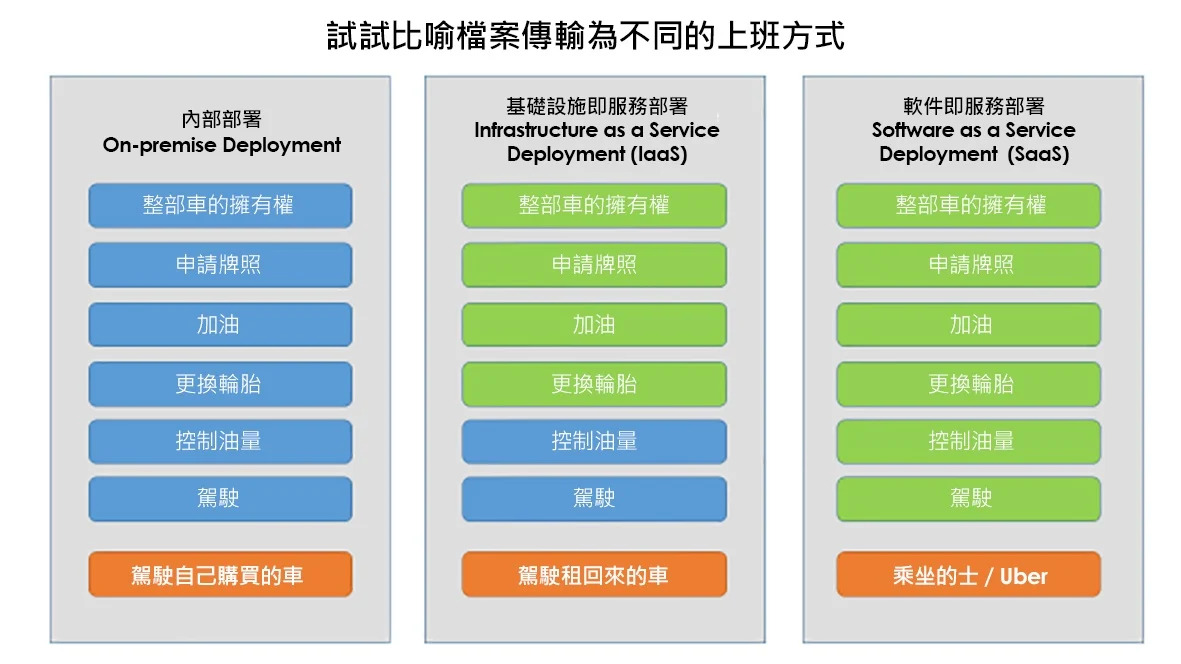 試試比喻檔案傳輸為不同的上班方式

內部部署
On-premise Deployment

整部車的擁有權

申請牌照

加油

更換輪胎

控制油量

駕駛

駕駛自己購買的車

基礎設施即服務部署
Infrastructure as a Service Deployment (IaaS)

整部車的擁有權

申請牌照

加油

更換輪胎

控制油量

駕駛

駕駛租回來的車

軟件即服務部署
Software as a Service Deployment (SaaS)

整部車的擁有權

申請牌照

加油

更換輪胎

控制油量

駕駛

乘坐的士 / Uber